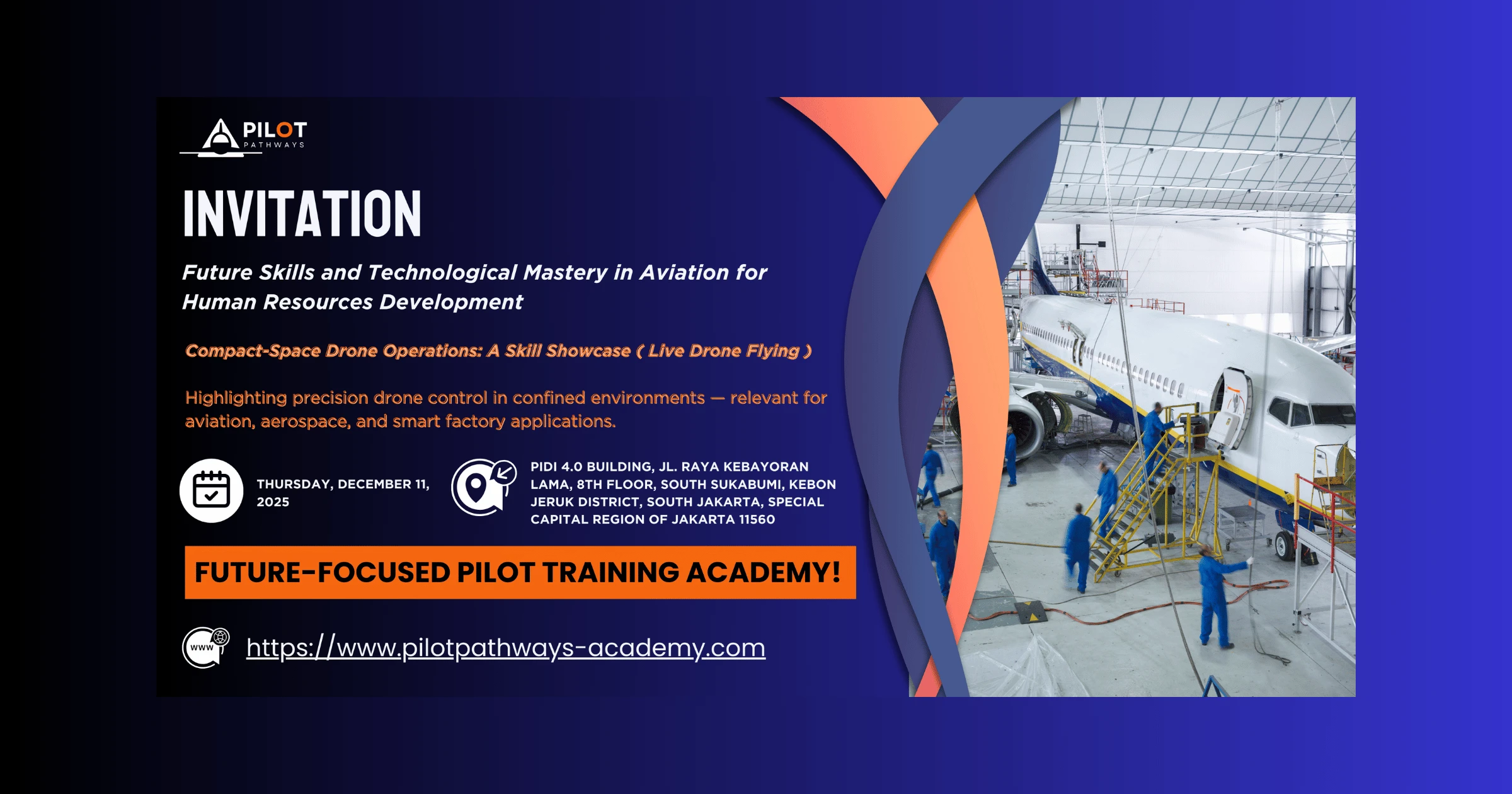 PILOT
PATHWAYS

INVITATION

Future Skills and Technological Mastery in Aviation for Human Resources Development

Compact-Space Drone Operations: A Skill Showcase ( Live Drone Flying )

Highlighting precision drone control in confined environments — relevant for aviation, aerospace, and smart factory applications.

THURSDAY, DECEMBER 11, 2025

PIDI 4.0 BUILDING, JL. RAYA KEBAYORAN LAMA, 8TH FLOOR, SOUTH SUKABUMI, KEBON JERUK DISTRICT, SOUTH JAKARTA, SPECIAL CAPITAL REGION OF JAKARTA 11560

FUTURE-FOCUSED PILOT TRAINING ACADEMY!

www

https://www.pilotpathways-academy.com